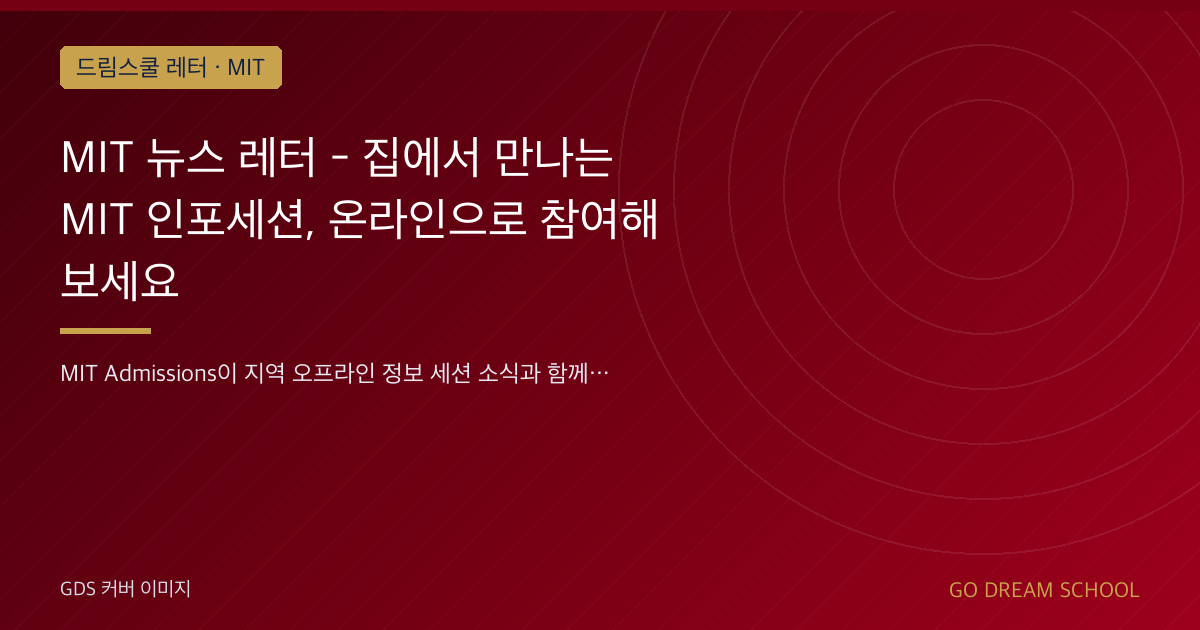 드림스쿨 레터 · MIT

MIT 뉴스 레터 - 집에서 만나는 MIT 인포세션, 온라인으로 참여해 보세요

MIT Admissions이 지역 오프라인 정보 세션 소식과 함께…

GDS 커버 이미지

GO DREAM SCHOOL